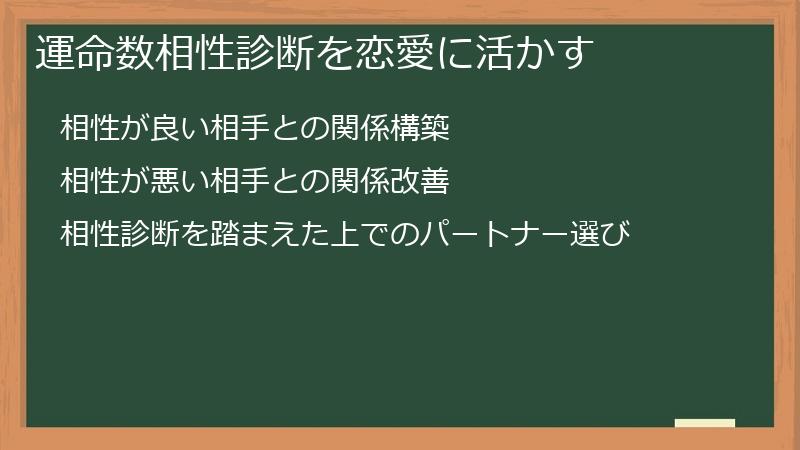 運命数相性診断を恋愛に活かす

相性が良い相手との関係構築

相性が悪い相手との関係改善

相性診断を踏まえた上でのパートナー選び